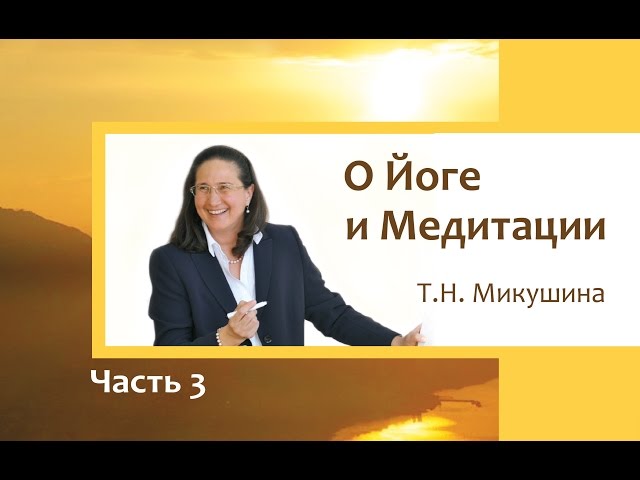 О Йоге и Медитации

Т.Н. Микушина

Часть 3